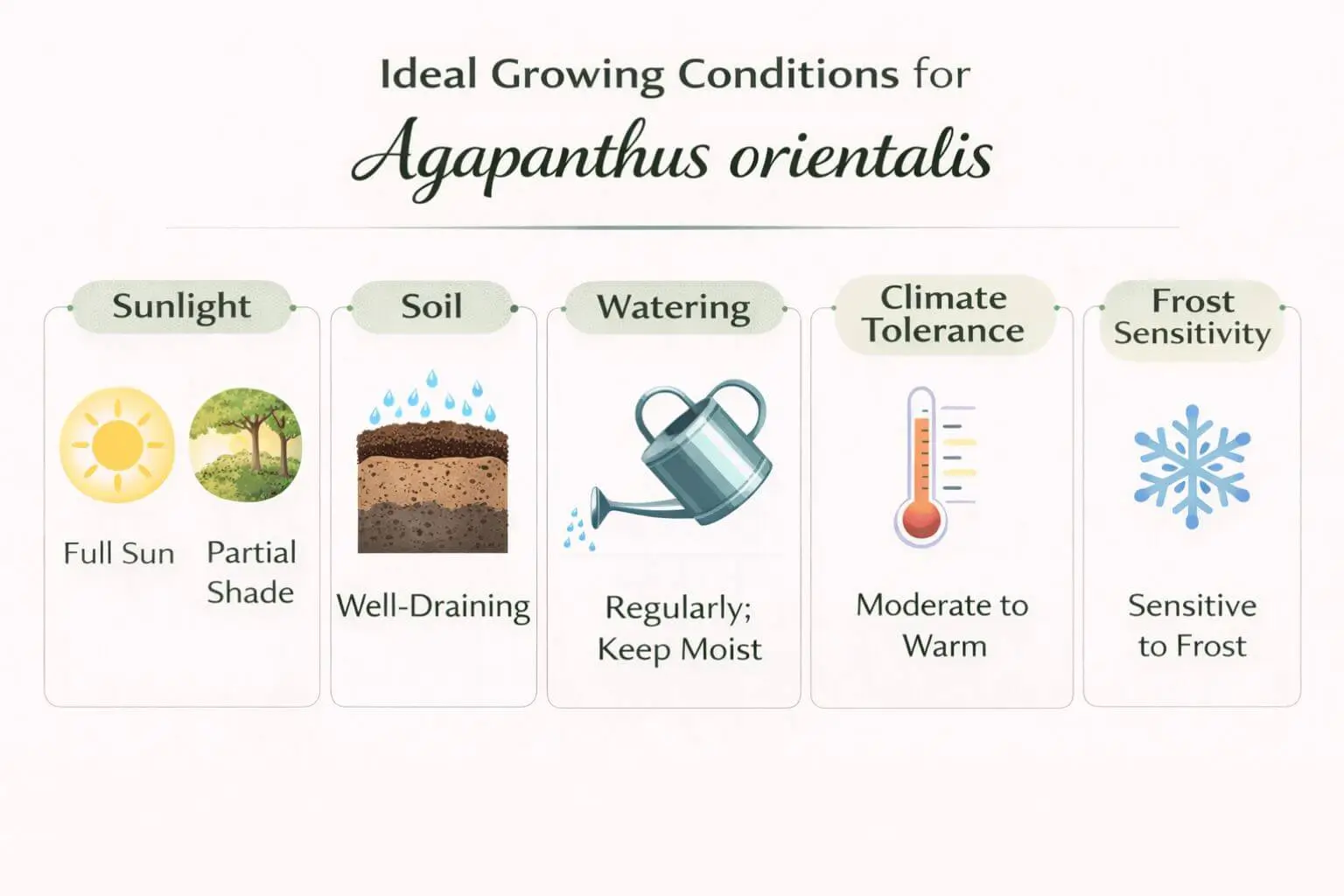 Ideal Growing Conditions for
Agapanthus orientalis

Sunlight

Full Sun

Partial Shade

Soil

Well-Draining

Watering

Regularly; Keep Moist

Climate Tolerance

Moderate to Warm

Frost Sensitivity

Sensitive to Frost